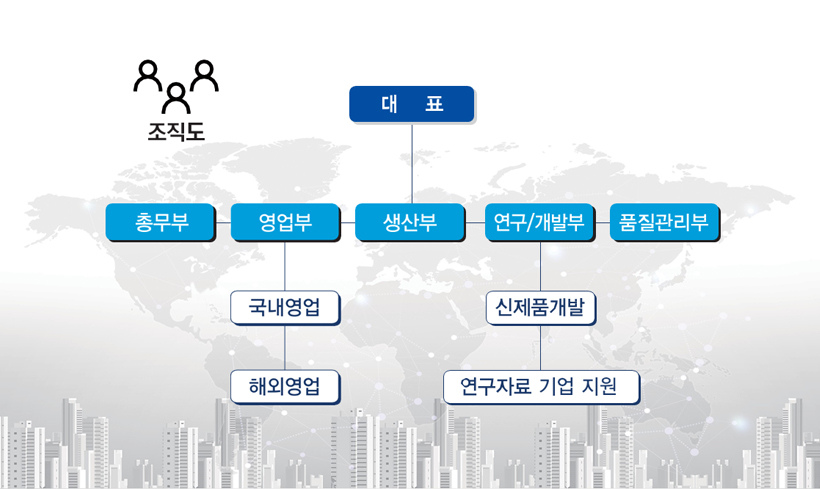 조직도

대 표

총무부

영업부

생산부

연구/개발부

품질관리부

국내영업

해외영업

신제품개발

연구자료 기업 지원